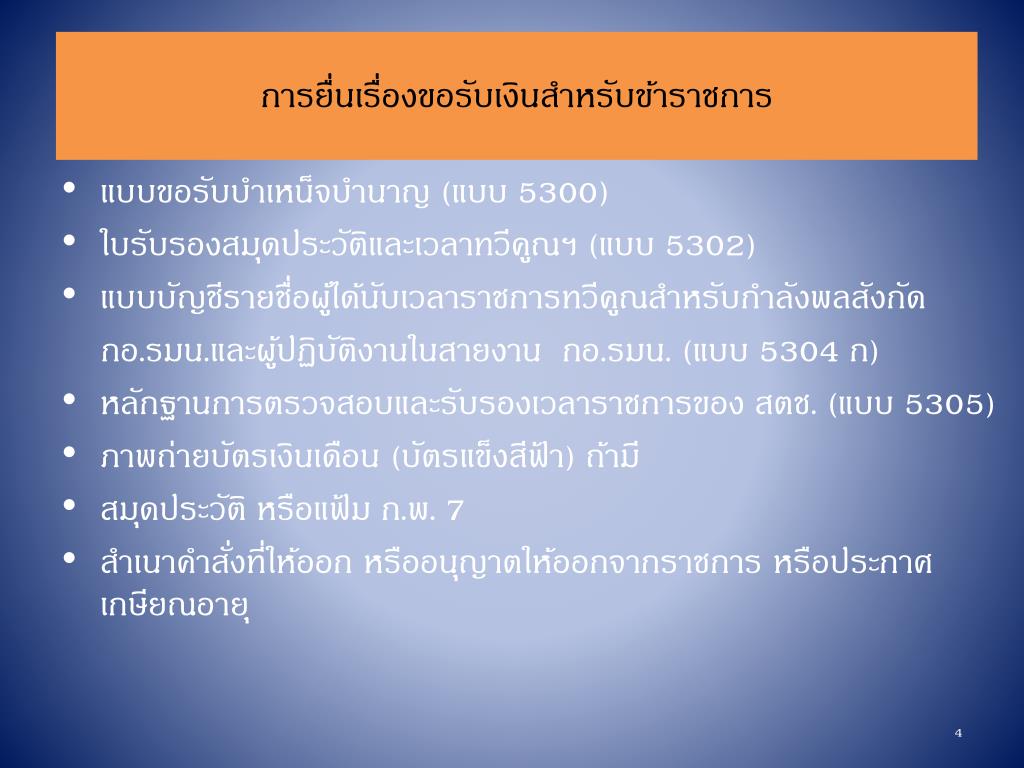 การยื่นเรื่องขอรับเงินสำหรับข้าราชการ

• แบบขอรับบำเหน็จบำนาญ (แบบ 5300)
• ใบรับรองสมุดประวัติและเวลาทวีคูณฯ (แบบ 5302)
• แบบบัญชีรายชื่อผู้ได้นับเวลาราชการทวีคูณสำหรับกำลังพลสังกัด กอ.รมน.และผู้ปฏิบัติงานในสายงาน กอ.รมน. (แบบ 5304 ก)
• หลักฐานการตรวจสอบและรับรองเวลาราชการของ สตช. (แบบ 5305)
• ภาพถ่ายบัตรเงินเดือน (บัตรแข็งสีฟ้า) ถ้ามี
• สมุดประวัติ หรือแฟ้ม ก.พ. 7
• สำเนาคำสั่งที่ให้ออก หรืออนุญาตให้ออกจากราชการ หรือประกาศเกษียณอายุ

4